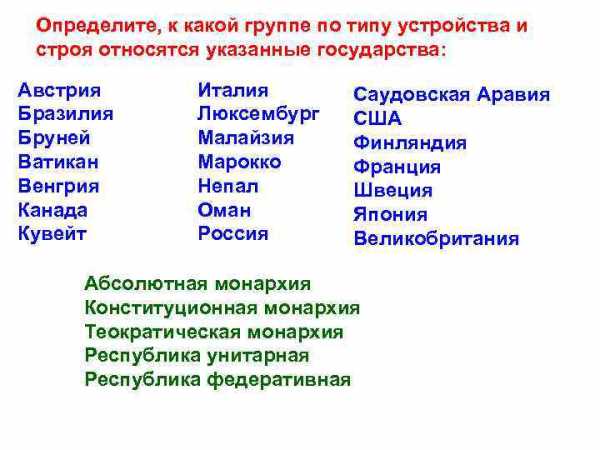 Определите, к какой группе по типу устройства и строя относятся указанные государства:

Австрия
Бразилия
Бруней
Ватикан
Венгрия
Канада
Кувейт

Италия
Люксембург
Малайзия
Марокко
Непал
Оман
Россия

Саудовская Аравия
США
Финляндия
Франция
Швеция
Япония
Великобритания

Абсолютная монархия
Конституционная монархия
Теократическая монархия
Республика унитарная
Республика федеративная